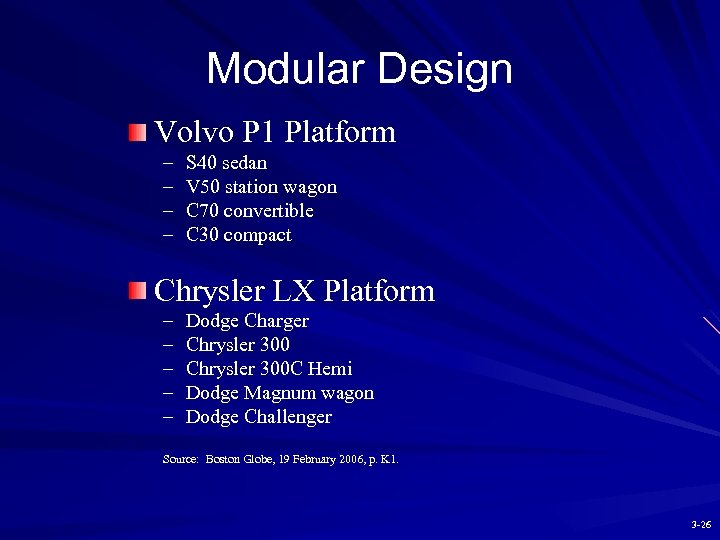 Modular Design

Volvo P1 Platform
– S40 sedan
– V50 station wagon
– C70 convertible
– C30 compact

Chrysler LX Platform
– Dodge Charger
– Chrysler 300
– Chrysler 300C Hemi
– Dodge Magnum wagon
– Dodge Challenger

Source: Boston Globe, 19 February 2006, p. K1.

3-26